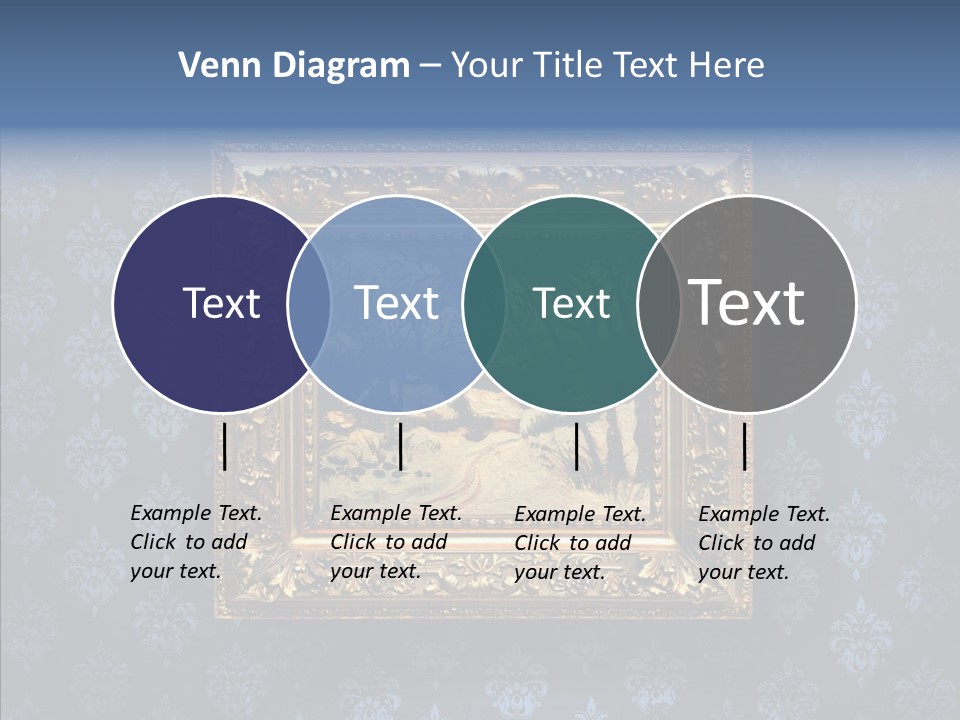 Venn Diagram – Your Title Text Here

Text

Text

Text

Text

Example Text. Click to add your text.

Example Text. Click to add your text.

Example Text. Click to add your text.

Example Text. Click to add your text.